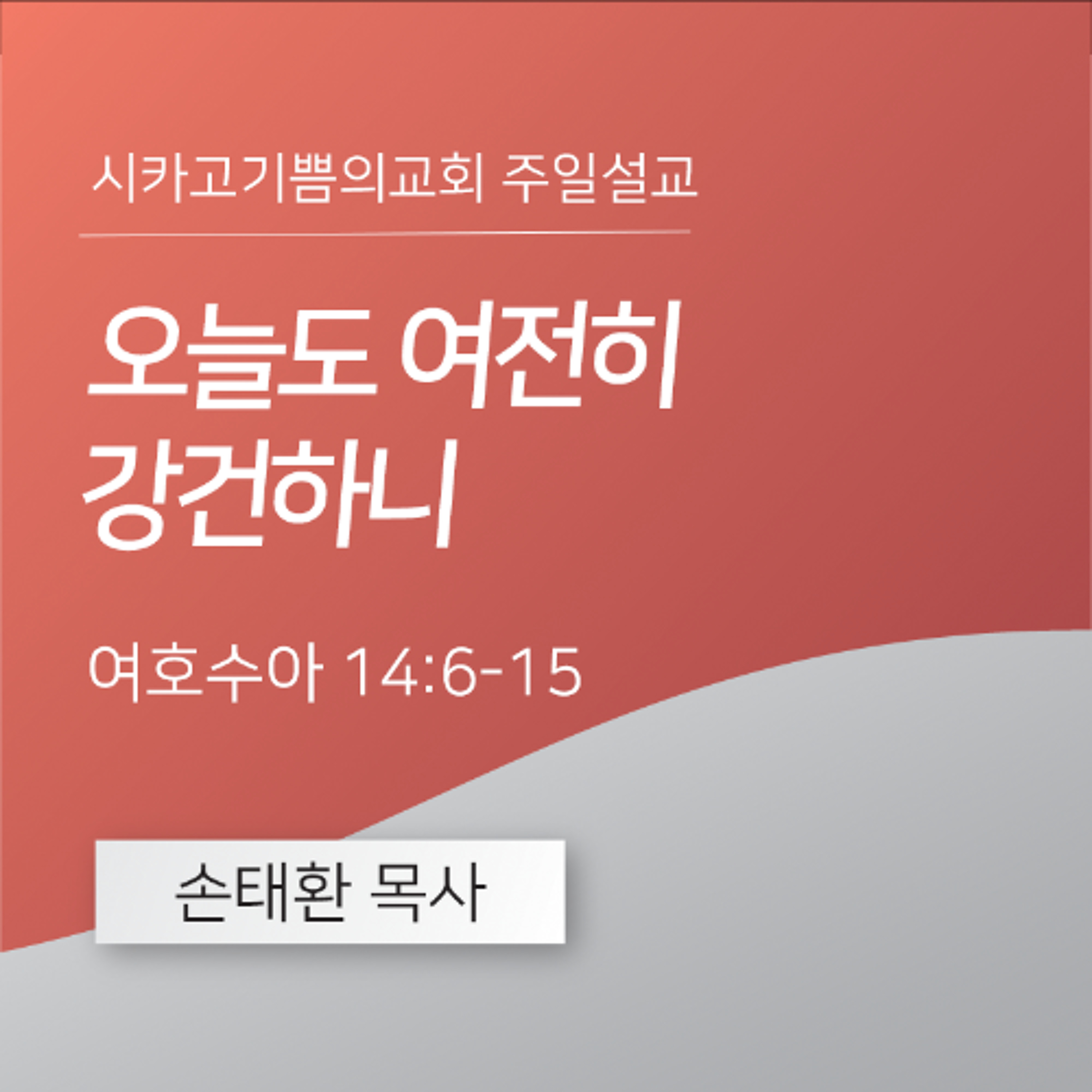 시카고기쁨의교회 주일설교

오늘도 여전히 강건하니

여호수아 14:6-15

손태환 목사